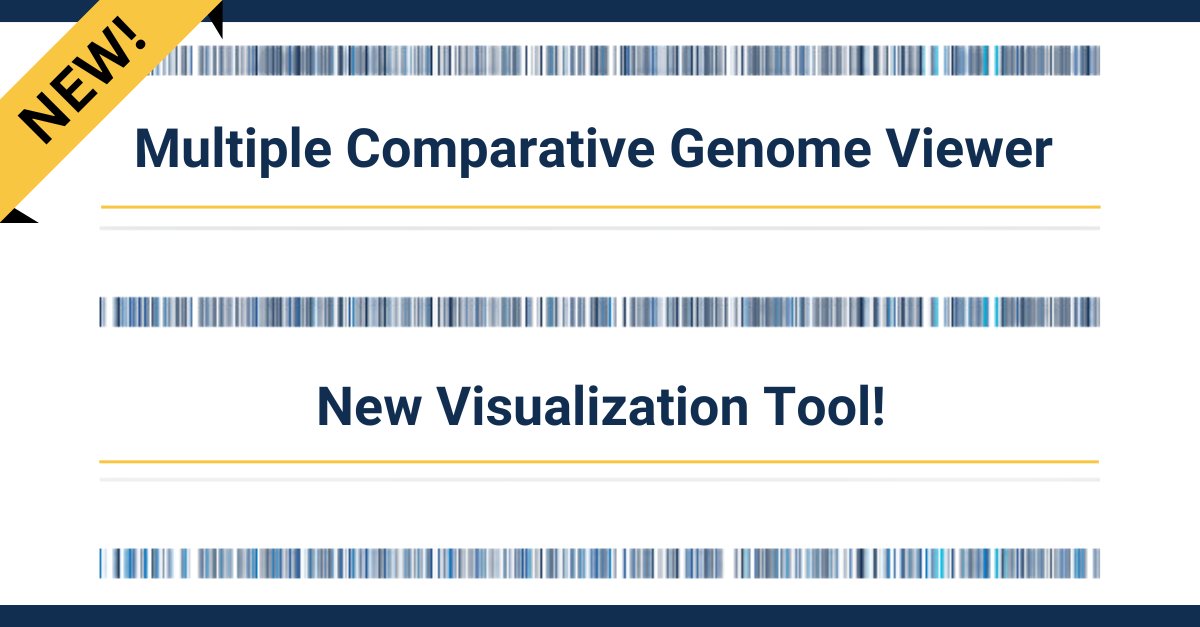 NEW!

Multiple Comparative Genome Viewer

New Visualization Tool!